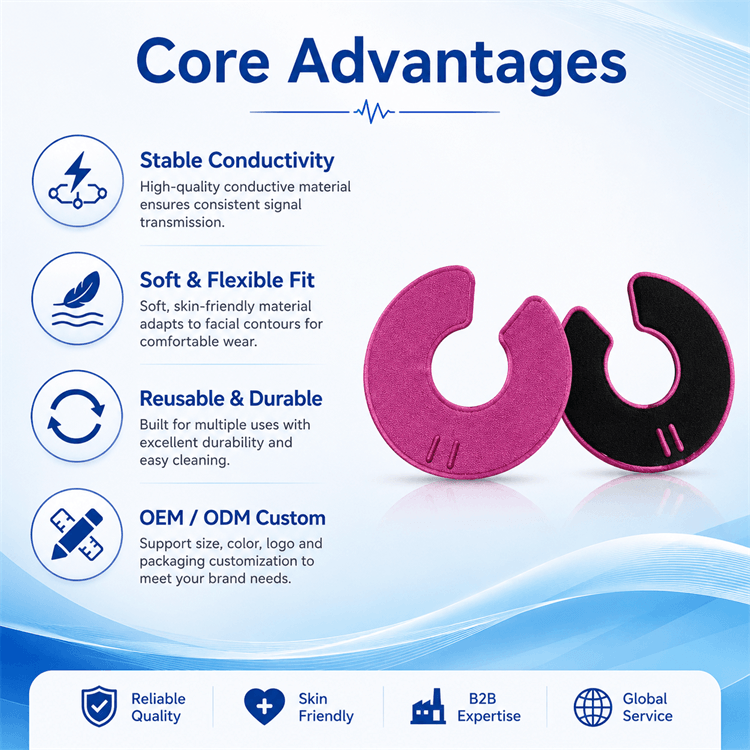 Core Advantages

Stable Conductivity
High-quality conductive material ensures consistent signal transmission.

Soft & Flexible Fit
Soft, skin-friendly material adapts to facial contours for comfortable wear.

Reusable & Durable
Built for multiple uses with excellent durability and easy cleaning.

OEM / ODM Custom
Support size, color, logo and packaging customization to meet your brand needs.

Reliable Quality

Skin Friendly

B2B Expertise

Global Service